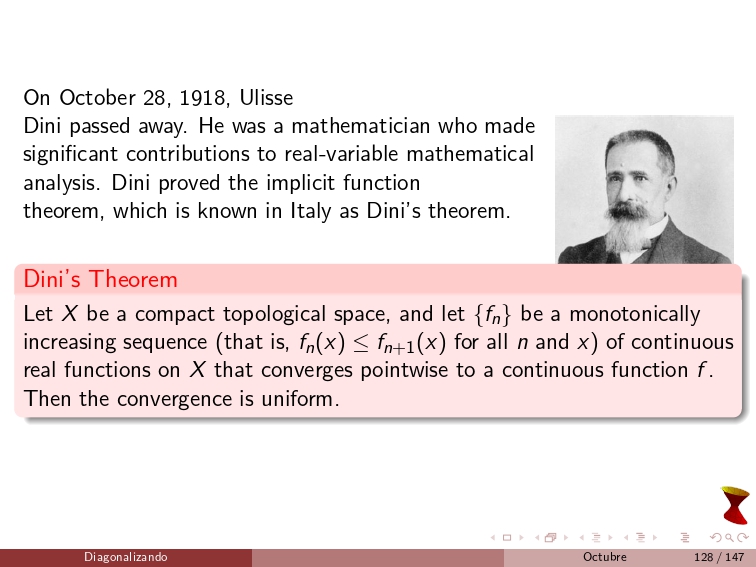 On October 28, 1918, Ulisse Dini passed away. He was a mathematician who made significant contributions to real-variable mathematical analysis. Dini proved the implicit function theorem, which is known in Italy as Dini's theorem.

Dini's Theorem

Let $X$ be a compact topological space, and let $\{f_n\}$ be a monotonically increasing sequence (that is, $f_n(x) \leq f_{n+1}(x)$ for all $n$ and $x$) of continuous real functions on $X$ that converges pointwise to a continuous function $f$. Then the convergence is uniform.

Diagonalizando Octubre 128 / 147